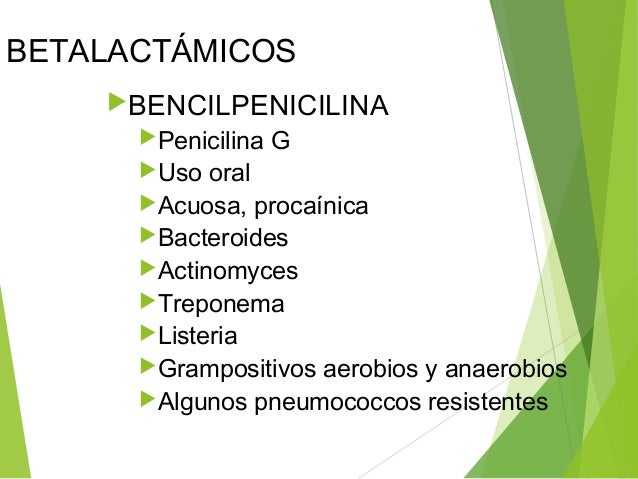 BETALACTÁMICOS

BENCILPENICILINA

Penicilina G

Uso oral

Acuosa, procaínica

Bacteroides

Actinomyces

Treponema

Listeria

Grampositivos aerobios y anaerobios

Algunos pneumococcos resistentes